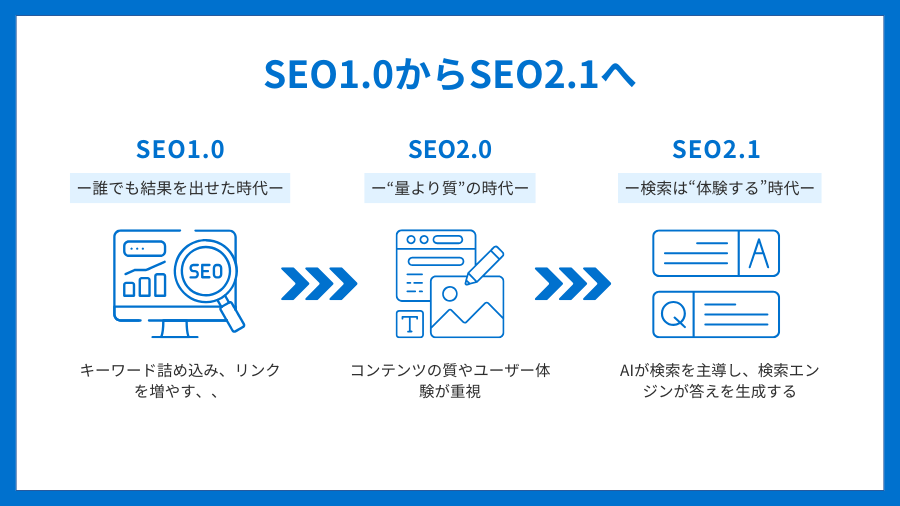 SEO1.0からSEO2.1へ

SEO1.0

ー誰でも結果を出せた時代ー

SEO

キーワード詰め込み、リンクを増やす、、

SEO2.0

ー“量より質”の時代ー

T

コンテンツの質やユーザー体験が重視

SEO2.1

ー検索は“体験する”時代ー

A

Q

AIが検索を主導し、検索エンジンが答えを生成する